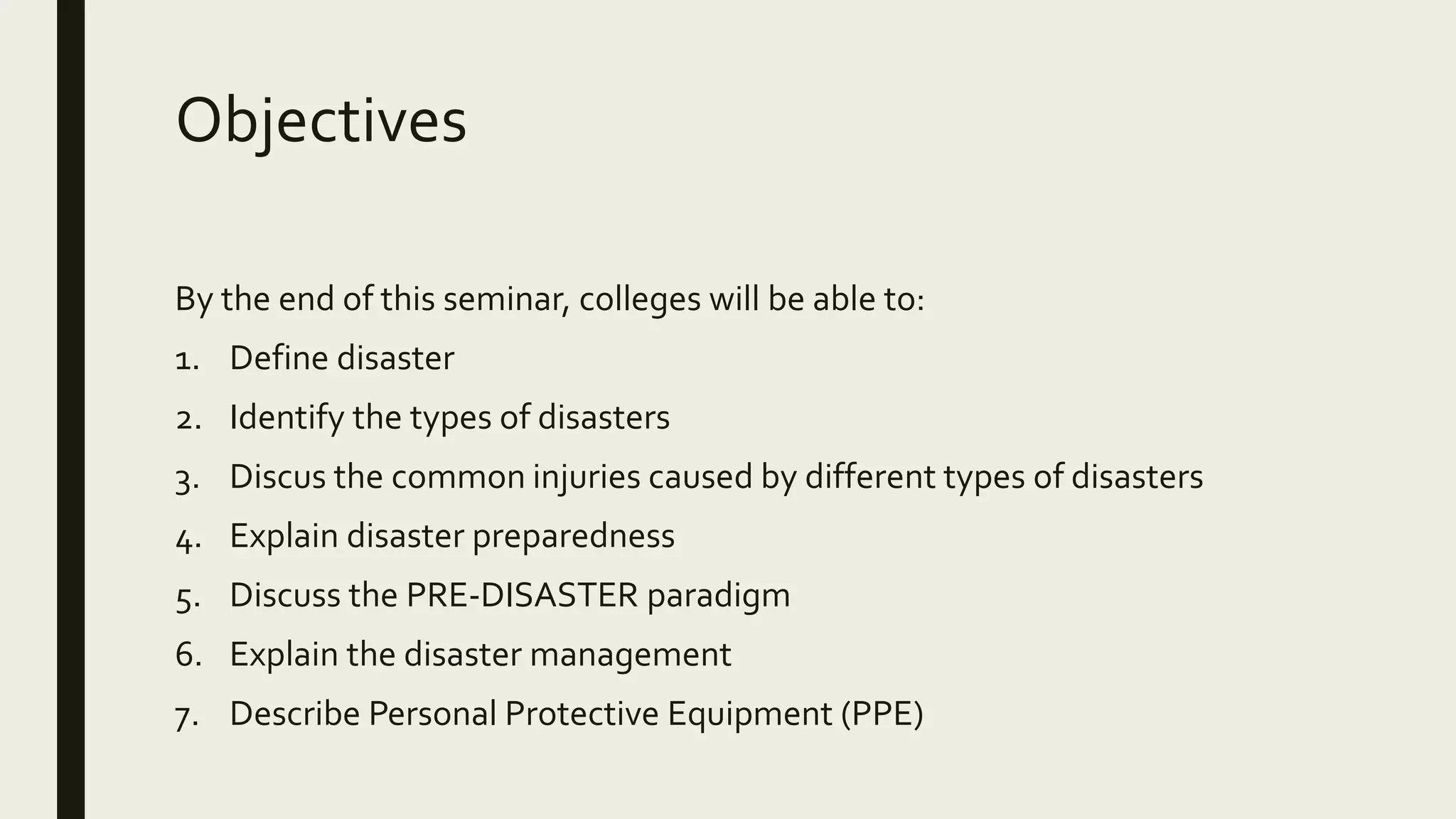 Objectives

By the end of this seminar, colleges will be able to:

1. Define disaster
2. Identify the types of disasters
3. Discus the common injuries caused by different types of disasters
4. Explain disaster preparedness
5. Discuss the PRE-DISASTER paradigm
6. Explain the disaster management
7. Describe Personal Protective Equipment (PPE)